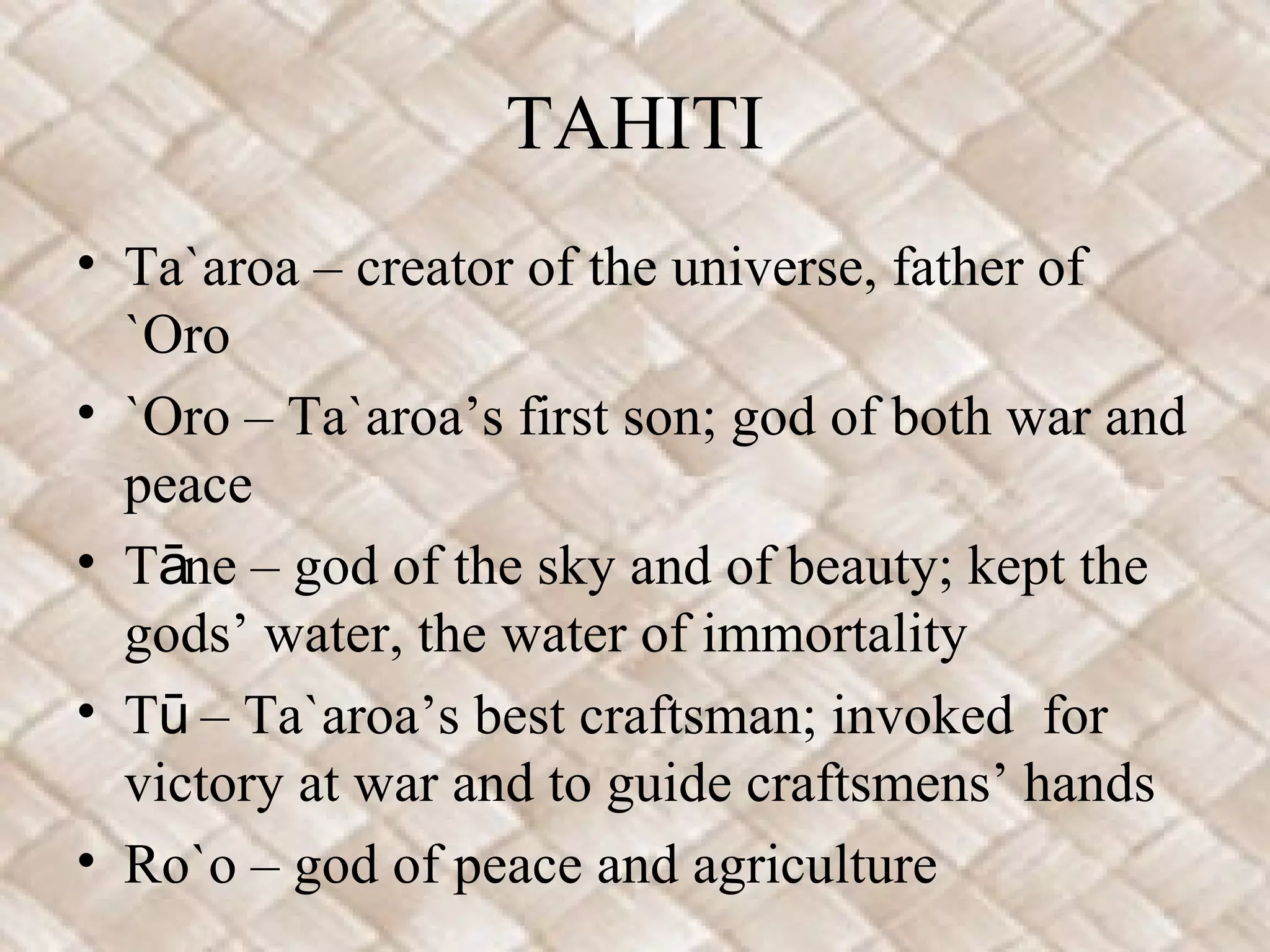 TAHITI

• Ta`aroa – creator of the universe, father of `Oro
• `Oro – Ta`aroa’s first son; god of both war and peace
• Tāne – god of the sky and of beauty; kept the gods’ water, the water of immortality
• Tū – Ta`aroa’s best craftsman; invoked for victory at war and to guide craftsmens’ hands
• Ro`o – god of peace and agriculture